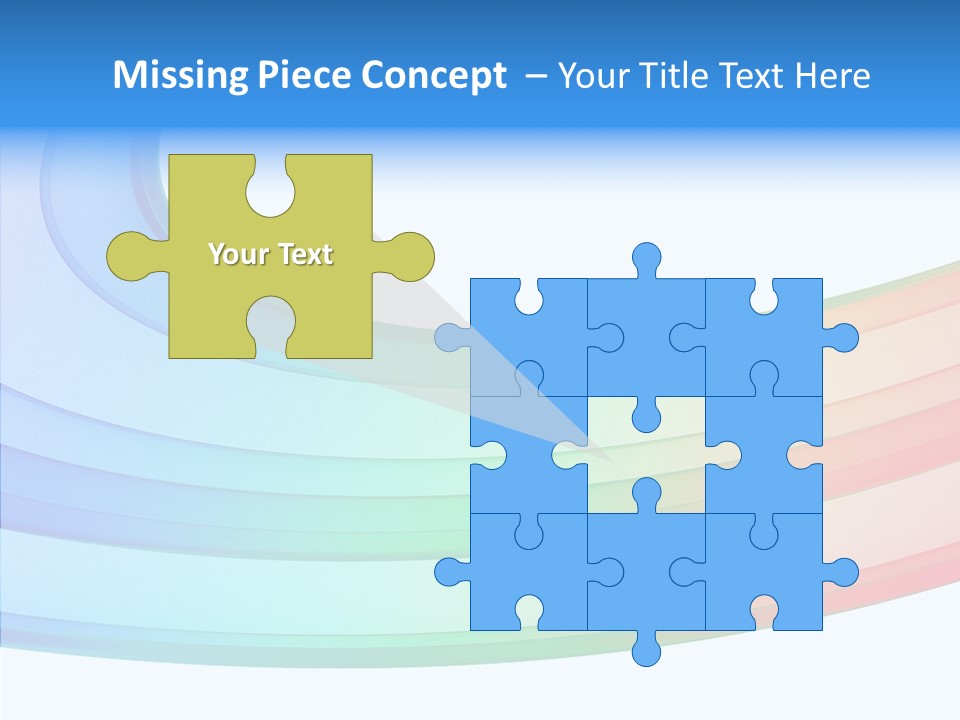 Missing Piece Concept – Your Title Text Here

Your Text